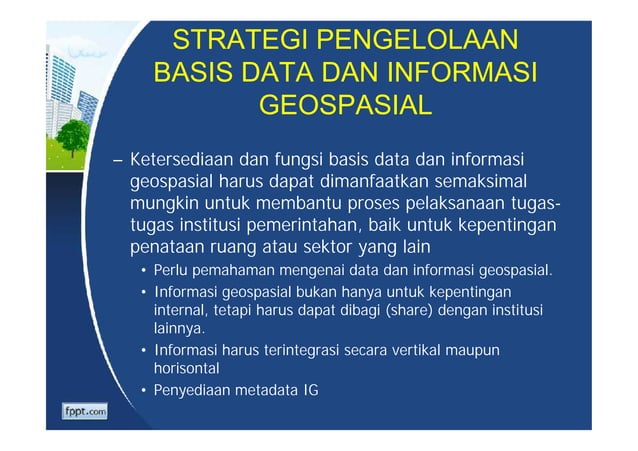 STRATEGI PENGELOLAAN BASIS DATA DAN INFORMASI GEOSPASIAL

– Ketersediaan dan fungsi basis data dan informasi geospasial harus dapat dimanfaatkan semaksimal mungkin untuk membantu proses pelaksanaan tugas-tugas institusi pemerintahan, baik untuk kepentingan penataan ruang atau sektor yang lain

• Perlu pemahaman mengenai data dan informasi geospasial.

• Informasi geospasial bukan hanya untuk kepentingan internal, tetapi harus dapat dibagi (share) dengan institusi lainnya.

• Informasi harus terintegrasi secara vertikal maupun horisontal

• Penyediaan metadata IG

fppt.com